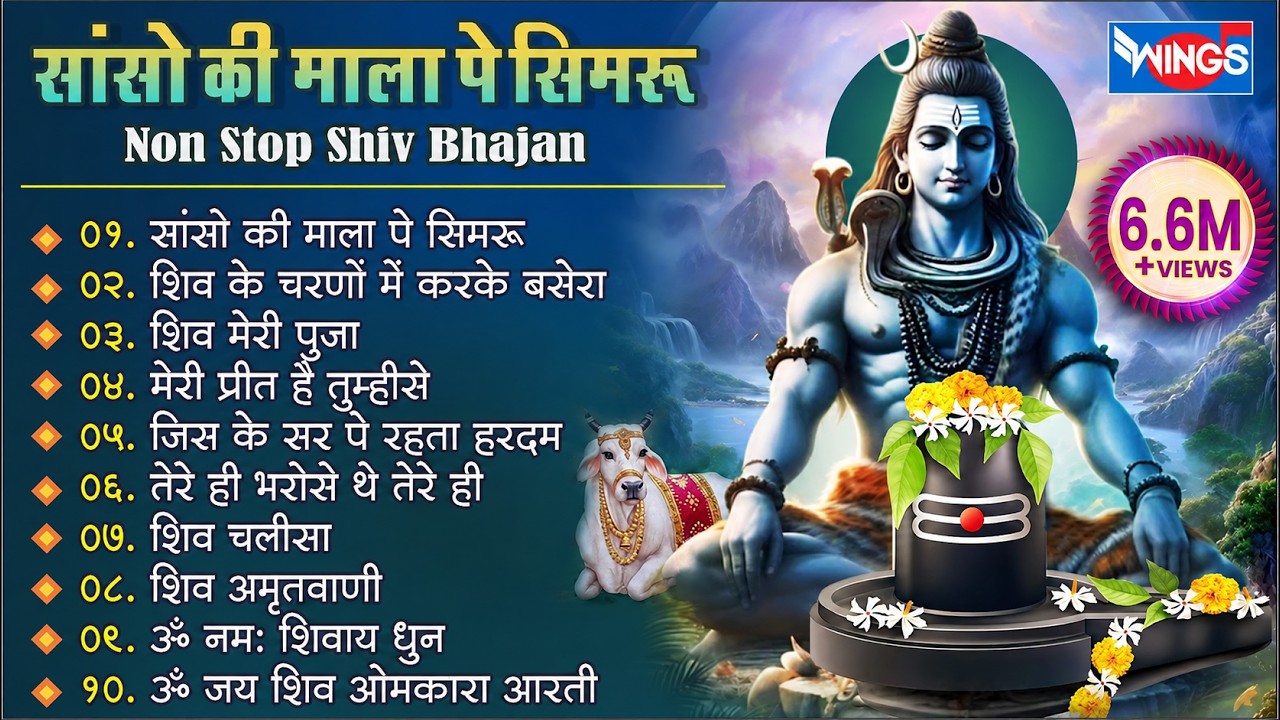 सांसो की माला पे सिमरू
Non Stop Shiv Bhajan

WINGS

6.6M +VIEWS

०१. सांसो की माला पे सिमरू
०२. शिव के चरणों में करके बसेरा
०३. शिव मेरी पुजा
०४. मेरी प्रीत है तुम्हीसे
०५. जिस के सर पे रहता हरदम
०६. तेरे ही भरोसे थे तेरे ही
०७. शिव चलीसा
०८. शिव अमृतवाणी
०९. ॐ नम: शिवाय धुन
१०. ॐ जय शिव ओमकारा आरती